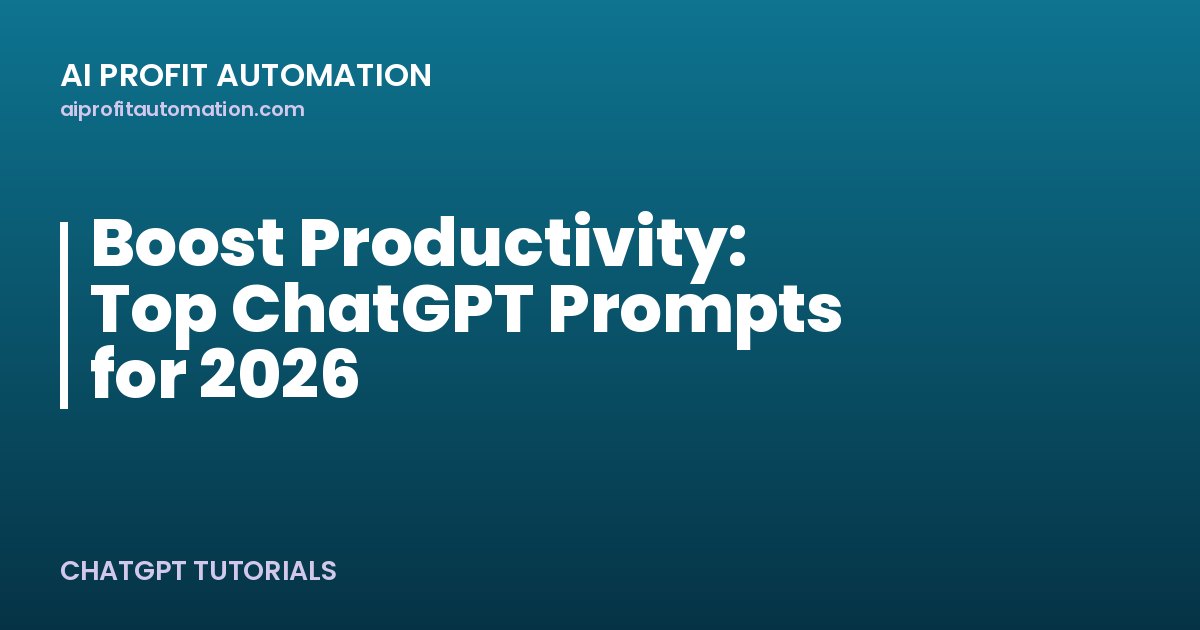 AI PROFIT AUTOMATION
aiprofitautomation.com

Boost Productivity: Top ChatGPT Prompts for 2026

CHATGPT TUTORIALS